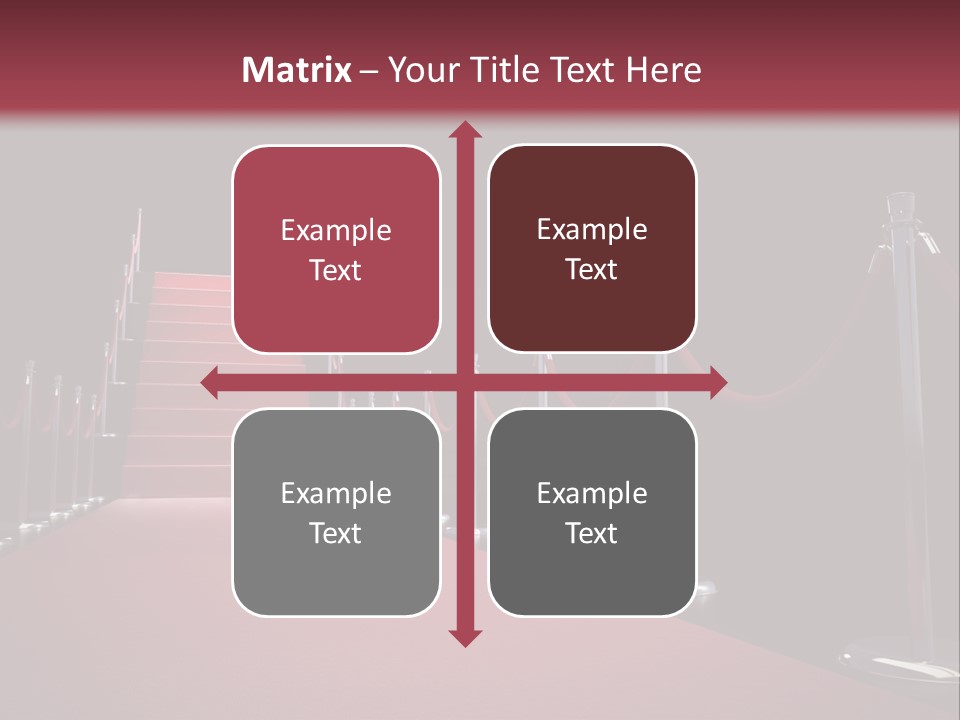 Matrix – Your Title Text Here

Example Text

Example Text

Example Text

Example Text